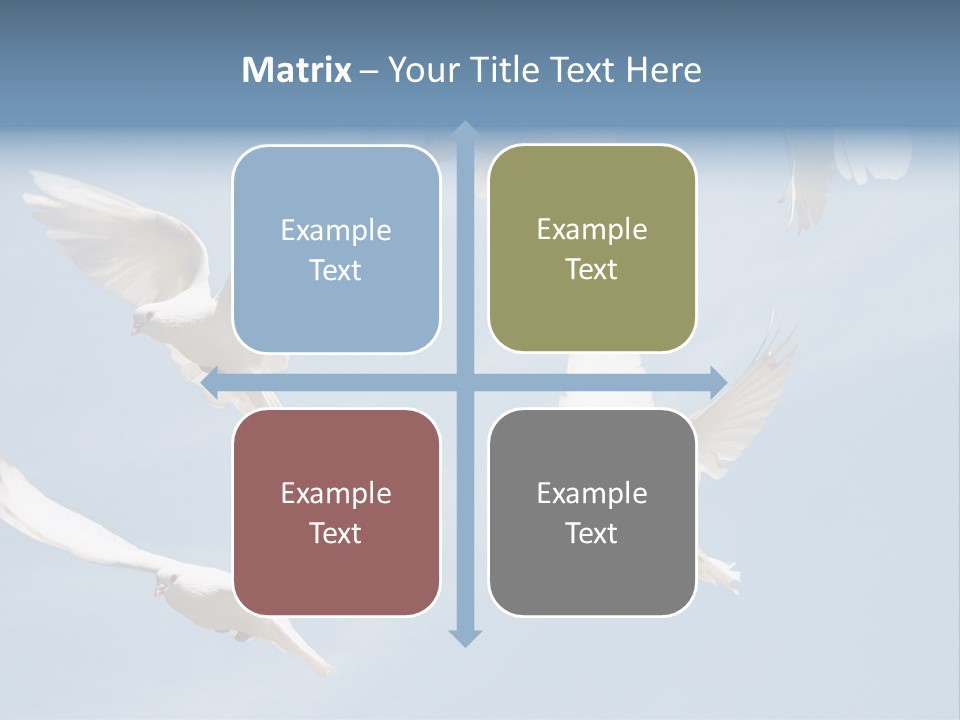 Matrix – Your Title Text Here

Example Text

Example Text

Example Text

Example Text